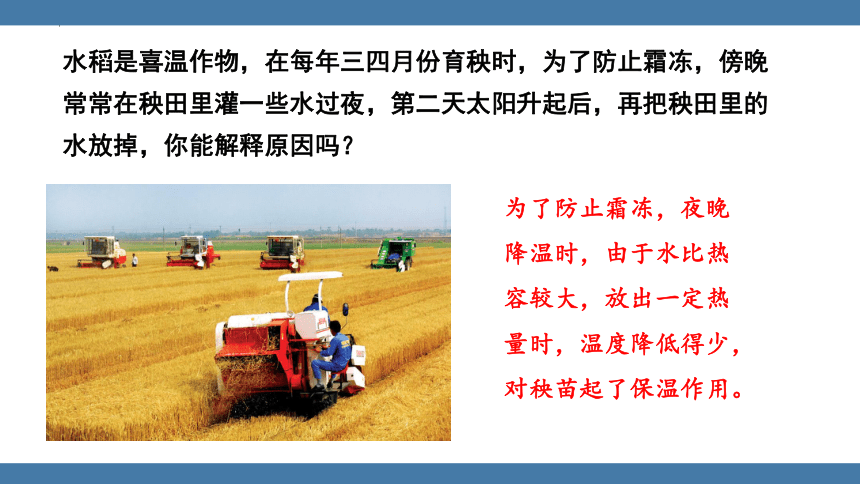 水稻是喜温作物，在每年三四月份育秧时，为了防止霜冻，傍晚常常在秧田里灌一些水过夜，第二天太阳升起后，再把秧田里的水放掉，你能解释原因吗？

为了防止霜冻，夜晚降温时，由于水比热容较大，放出一定热量时，温度降低得少，对秧苗起了保温作用。